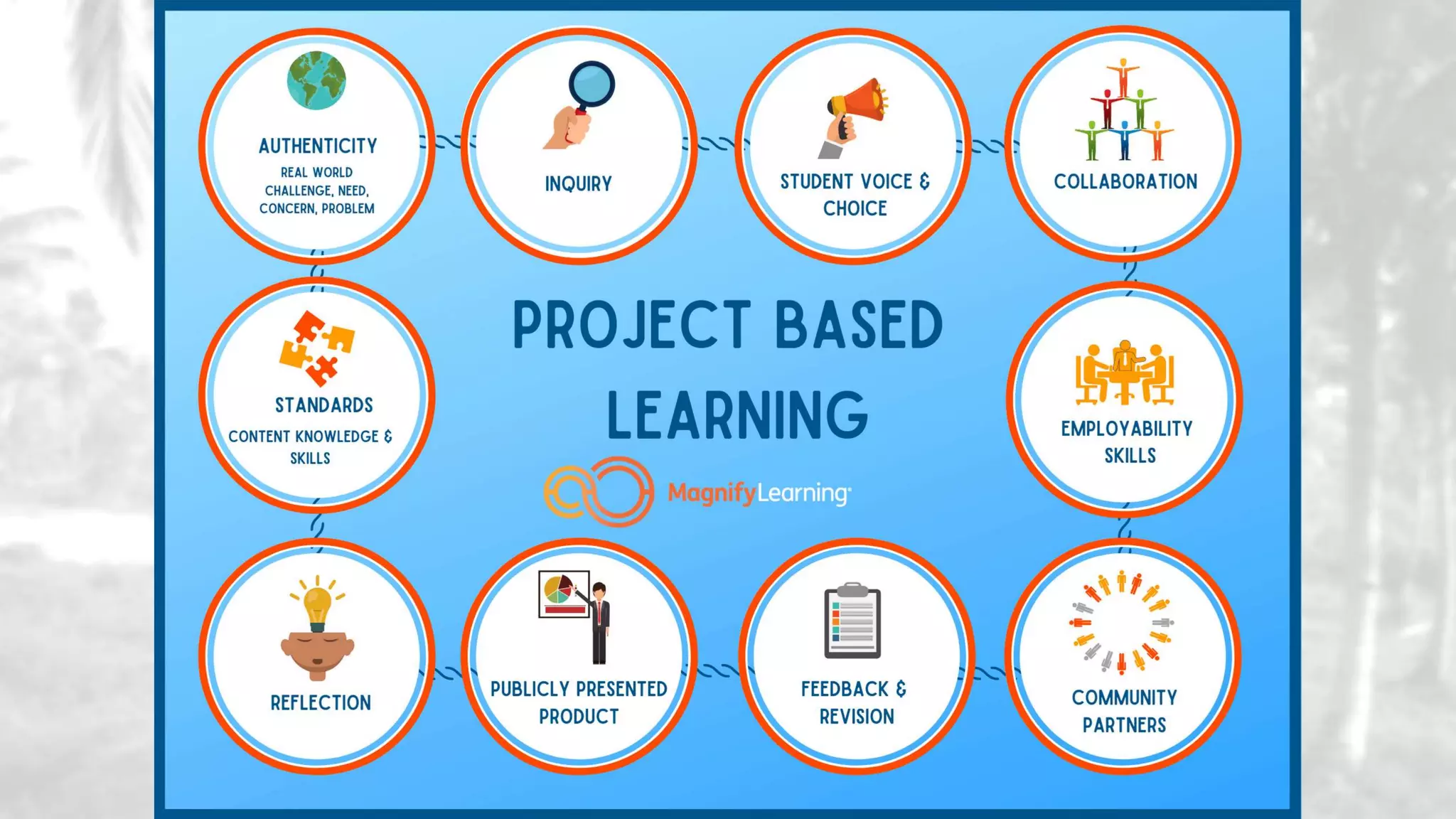 AUTHENTICITY
REAL WORLD CHALLENGE, NEED, CONCERN, PROBLEM

INQUIRY

STUDENT VOICE & CHOICE

COLLABORATION

STANDARDS
CONTENT KNOWLEDGE & SKILLS

PROJECT BASED LEARNING

MagnifyLearning

EMPLOYABILITY SKILLS

REFLECTION

PUBLICLY PRESENTED PRODUCT

FEEDBACK & REVISION

COMMUNITY PARTNERS